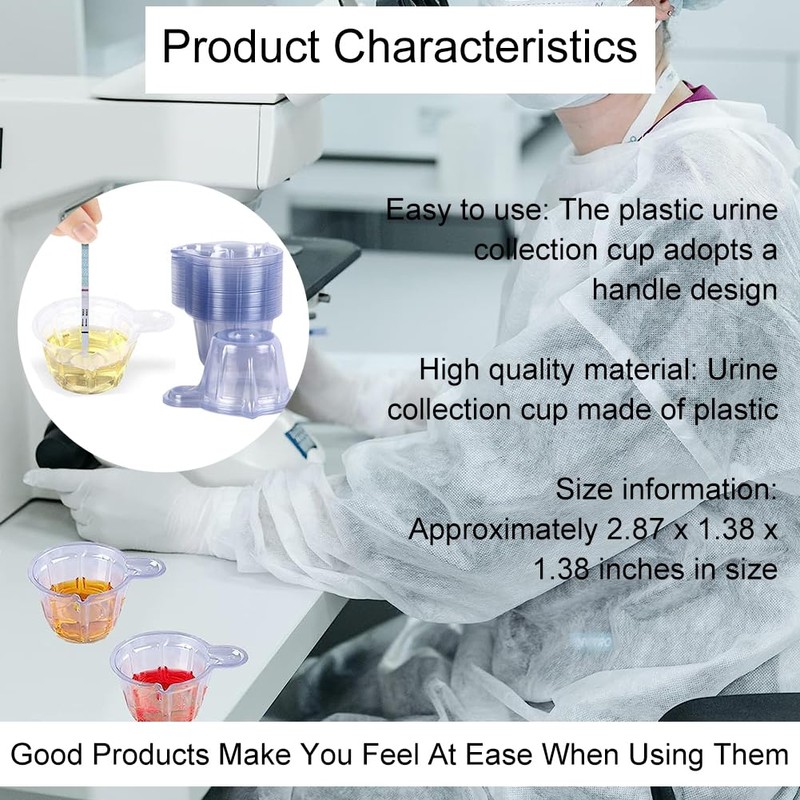 Product Characteristics

Easy to use: The plastic urine collection cup adopts a handle design

High quality material: Urine collection cup made of plastic

Size information: Approximately 2.87 x 1.38 x 1.38 inches in size

Good Products Make You Feel At Ease When Using Them